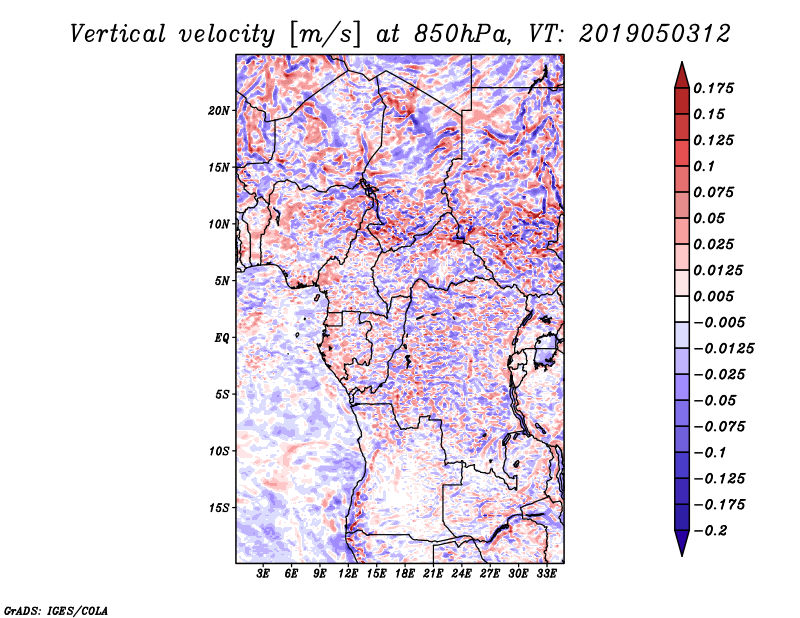 Vertical velocity [m/s] at 850hPa, VT: 2019050312

20N
15N
10N
5N
EQ
5S
10S
15S

3E 6E 9E 12E 15E 18E 21E 24E 27E 30E 33E

0.175
0.15
0.125
0.1
0.075
0.05
0.025
0.0125
0.005
−0.005
−0.0125
−0.025
−0.05
−0.075
−0.1
−0.125
−0.175
−0.2

GrADS: IGES/COLA